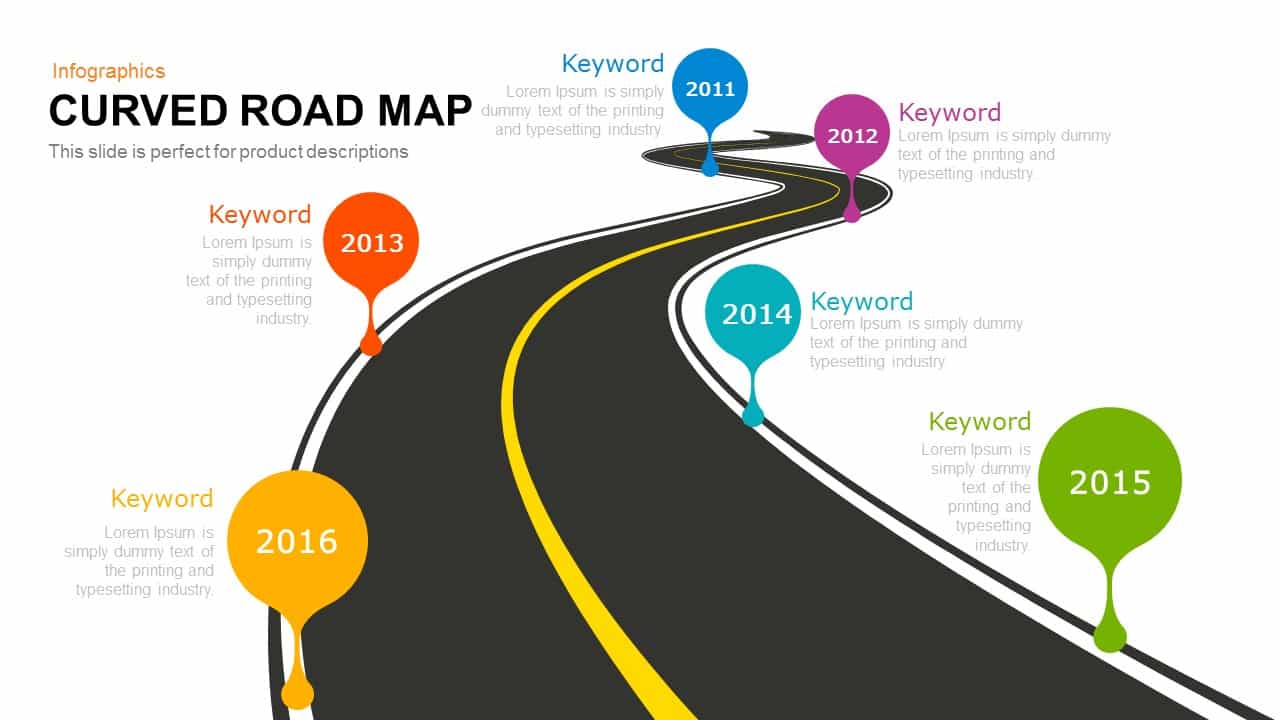 Infographics

CURVED ROAD MAP

This slide is perfect for product descriptions

Keyword
Lorem Ipsum is simply dummy text of the printing and typesetting industry.

2011

2012

Keyword
Lorem Ipsum is simply dummy text of the printing and typesetting industry.

Keyword
Lorem Ipsum is simply dummy text of the printing and typesetting industry.

2013

2014

Keyword
Lorem Ipsum is simply dummy text of the printing and typesetting industry.

Keyword
Lorem Ipsum is simply dummy text of the printing and typesetting industry.

2015

Keyword
Lorem Ipsum is simply dummy text of the printing and typesetting industry.

2016